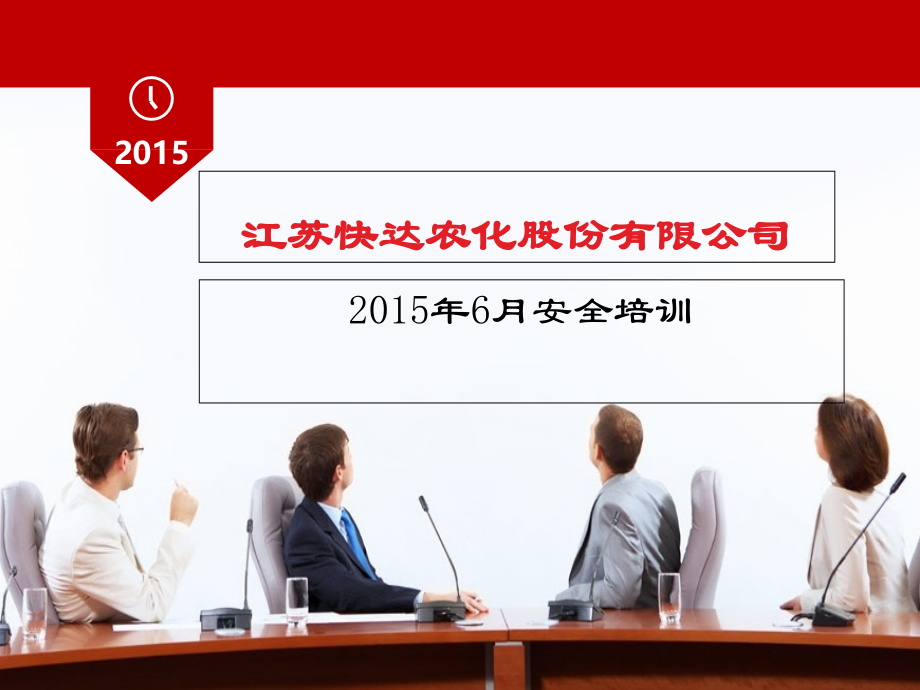 2015

江苏快达农化股份有限公司

2015年6月安全培训